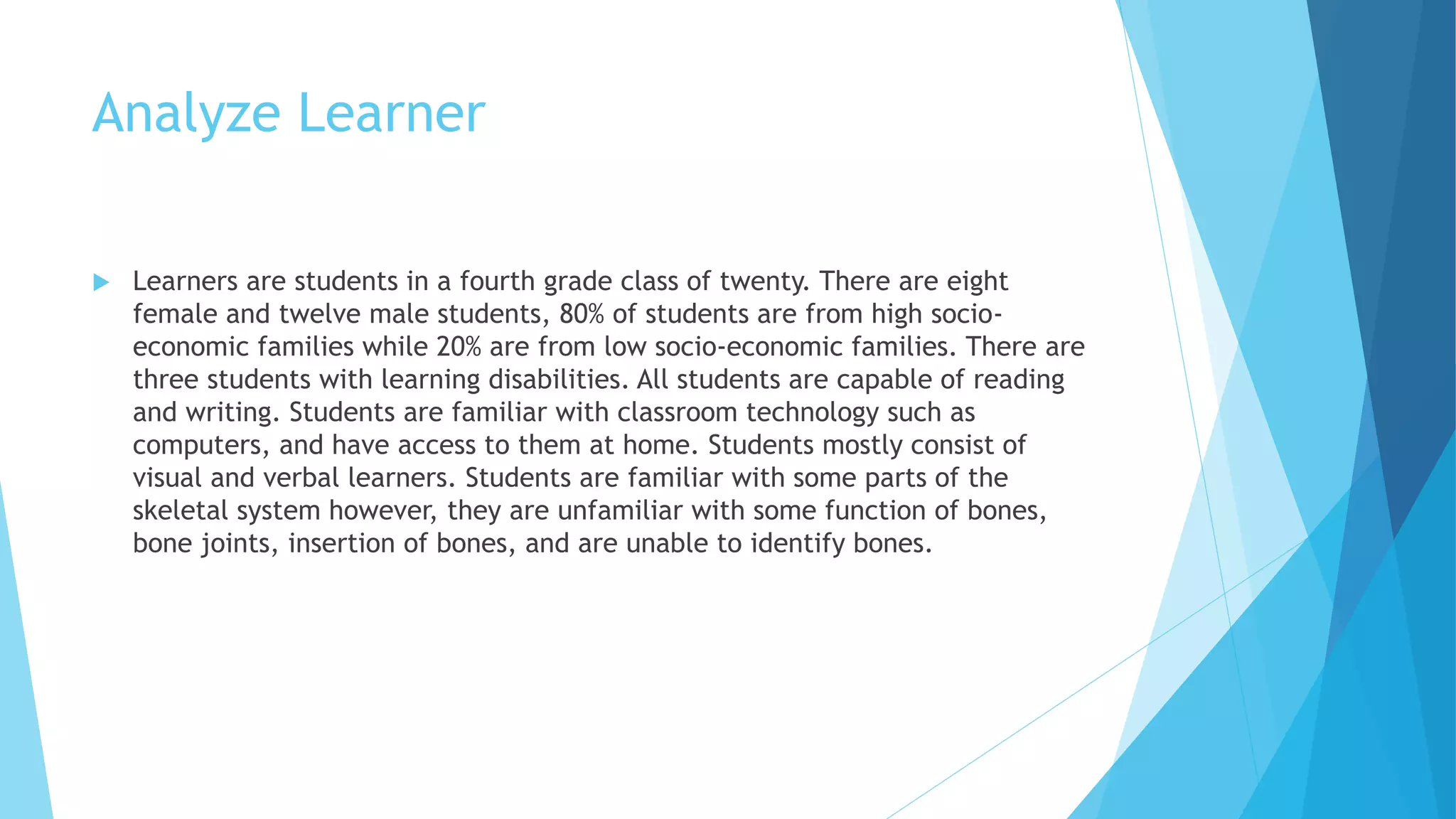 Analyze Learner

Learners are students in a fourth grade class of twenty. There are eight female and twelve male students, 80% of students are from high socio-economic families while 20% are from low socio-economic families. There are three students with learning disabilities. All students are capable of reading and writing. Students are familiar with classroom technology such as computers, and have access to them at home. Students mostly consist of visual and verbal learners. Students are familiar with some parts of the skeletal system however, they are unfamiliar with some function of bones, bone joints, insertion of bones, and are unable to identify bones.